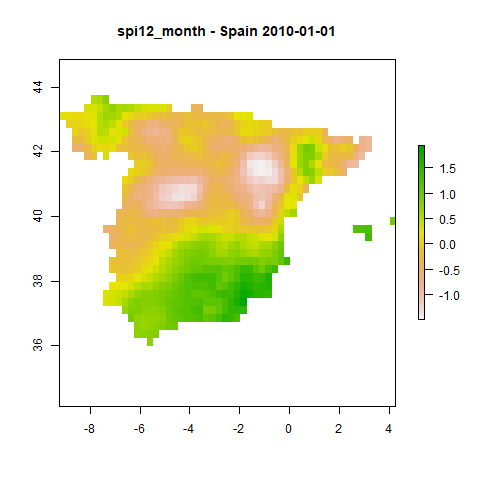 spi12_month - Spain 2010-01-01

44
42
40
38
36

-8
-6
-4
-2
0
2
4

1.5
1.0
0.5
0.0
-0.5
-1.0